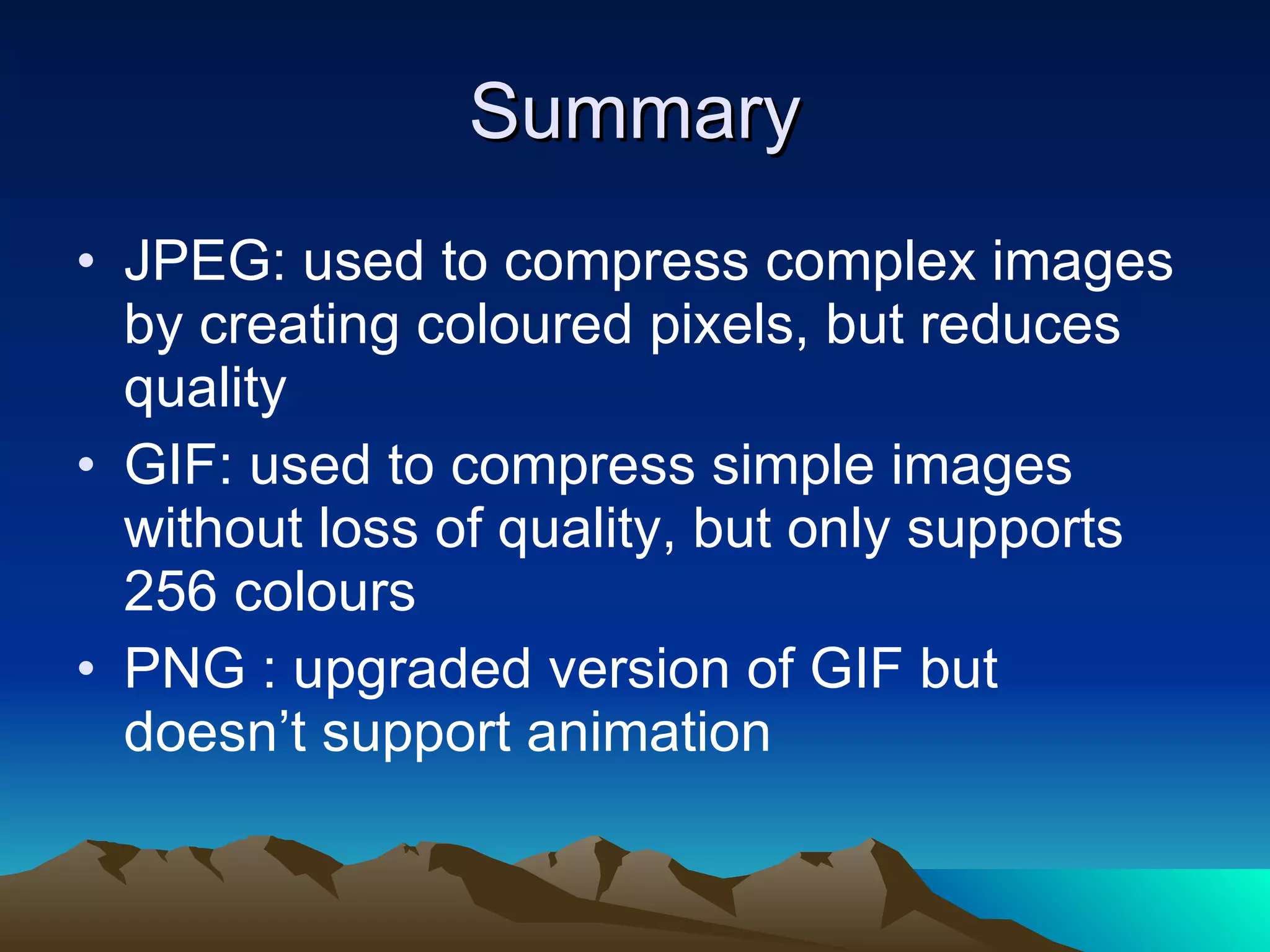 Summary

• JPEG: used to compress complex images by creating coloured pixels, but reduces quality
• GIF: used to compress simple images without loss of quality, but only supports 256 colours
• PNG : upgraded version of GIF but doesn’t support animation